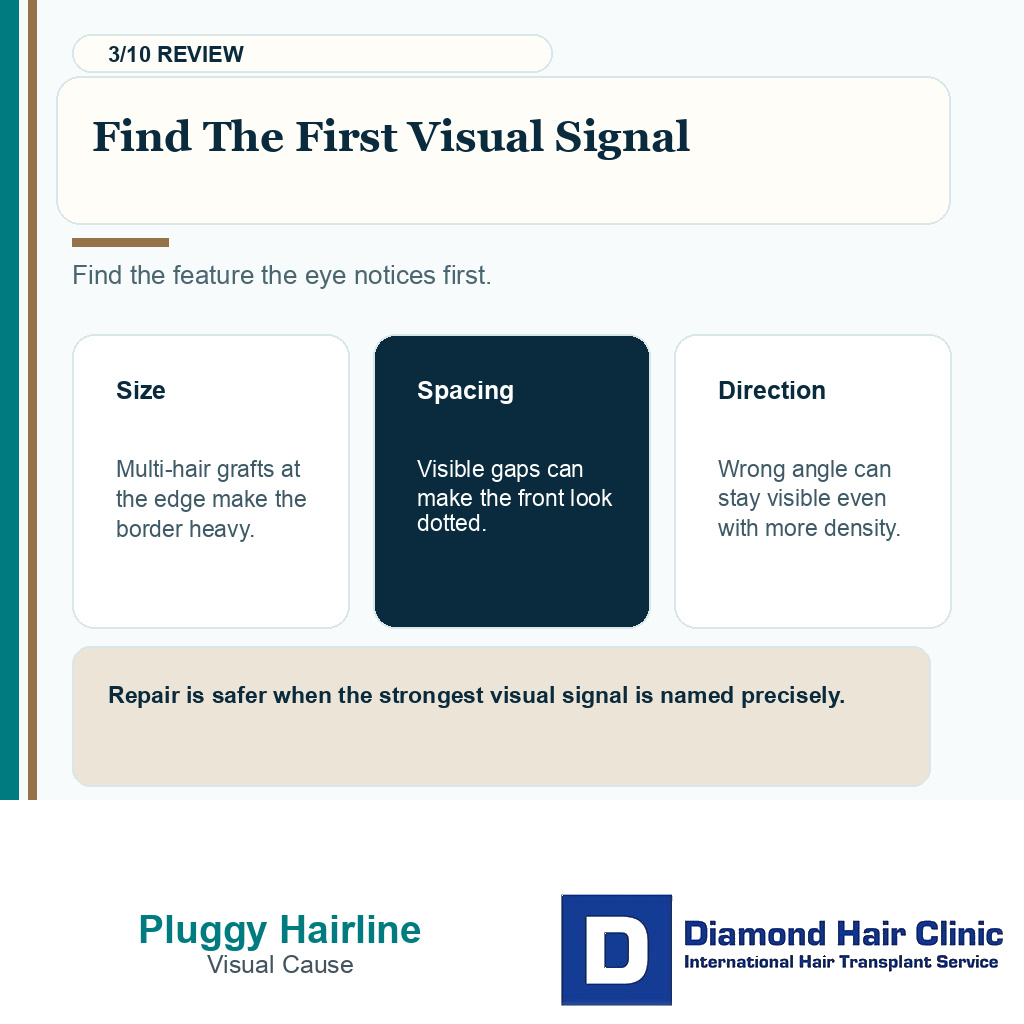 3/10 REVIEW

Find The First Visual Signal

Find the feature the eye notices first.

Size

Multi-hair grafts at the edge make the border heavy.

Spacing

Visible gaps can make the front look dotted.

Direction

Wrong angle can stay visible even with more density.

Repair is safer when the strongest visual signal is named precisely.

Pluggy Hairline
Visual Cause

D
Diamond Hair Clinic
International Hair Transplant Service